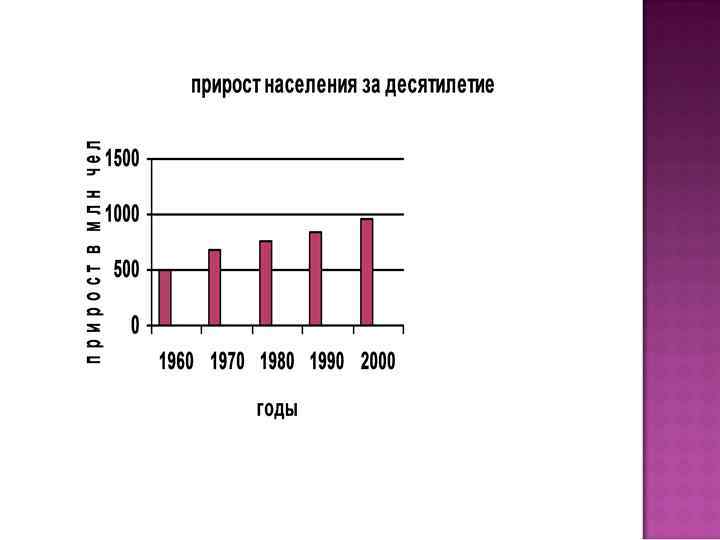 прирост населения за десятилетие

прирост в млн чел

1500
1000
500
0

1960 1970 1980 1990 2000

годы